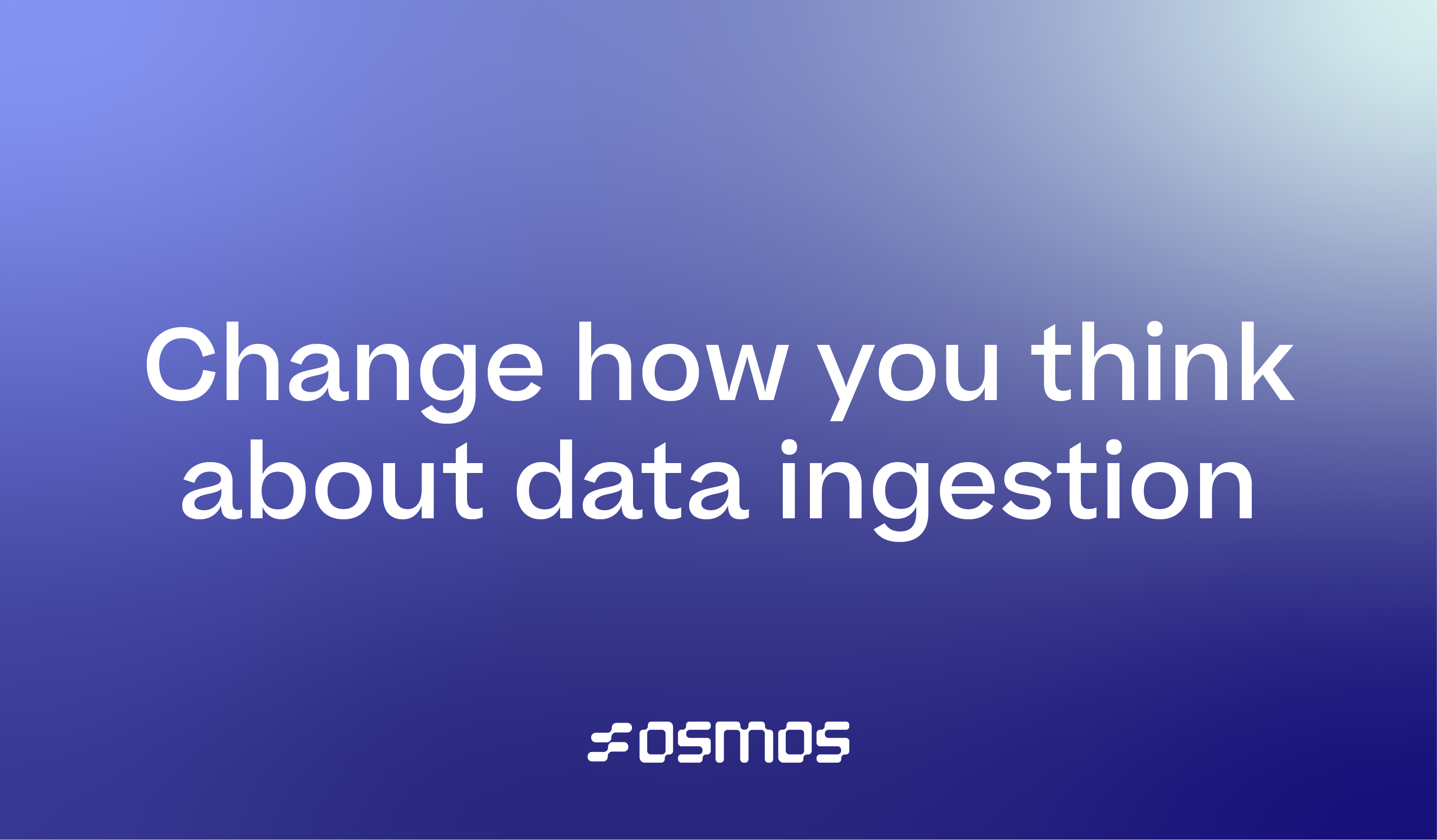 Change how you think about data ingestion

osmos